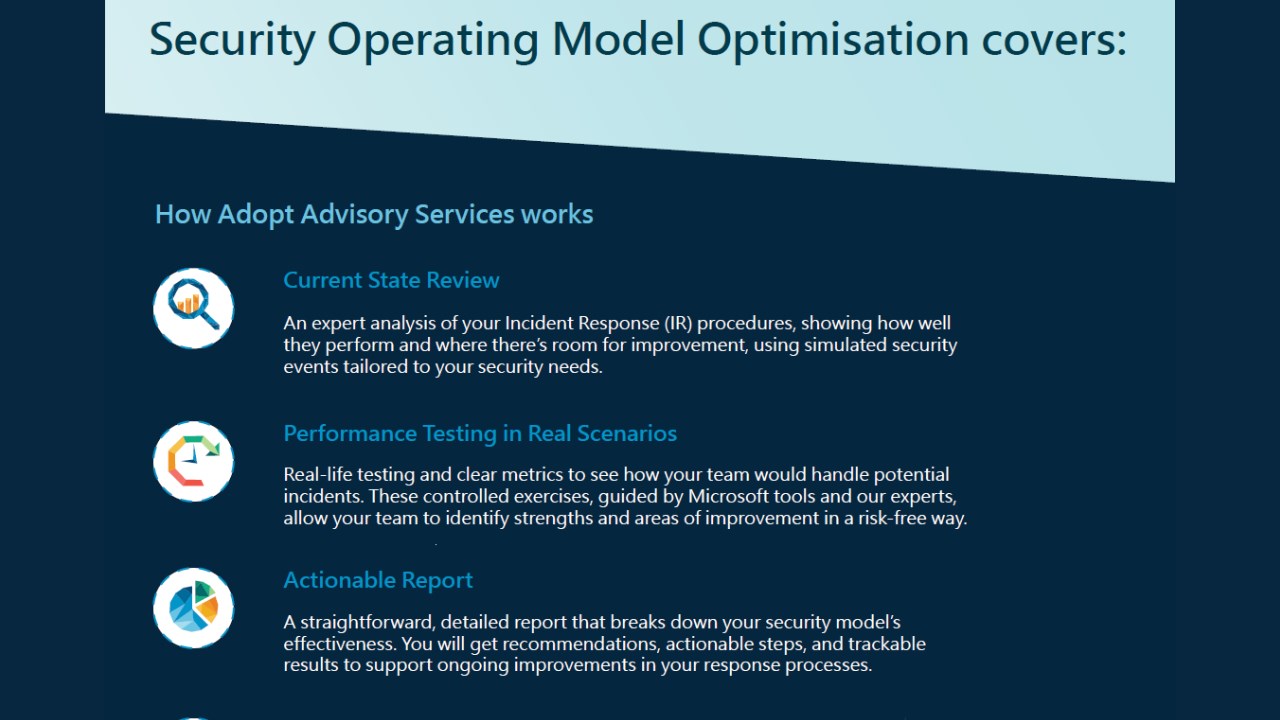 Security Operating Model Optimisation covers:

How Adopt Advisory Services works

Current State Review

An expert analysis of your Incident Response (IR) procedures, showing how well they perform and where there's room for improvement, using simulated security events tailored to your security needs.

Performance Testing in Real Scenarios

Real-life testing and clear metrics to see how your team would handle potential incidents. These controlled exercises, guided by Microsoft tools and our experts, allow your team to identify strengths and areas of improvement in a risk-free way.

Actionable Report

A straightforward, detailed report that breaks down your security model's effectiveness. You will get recommendations, actionable steps, and trackable results to support ongoing improvements in your response processes.